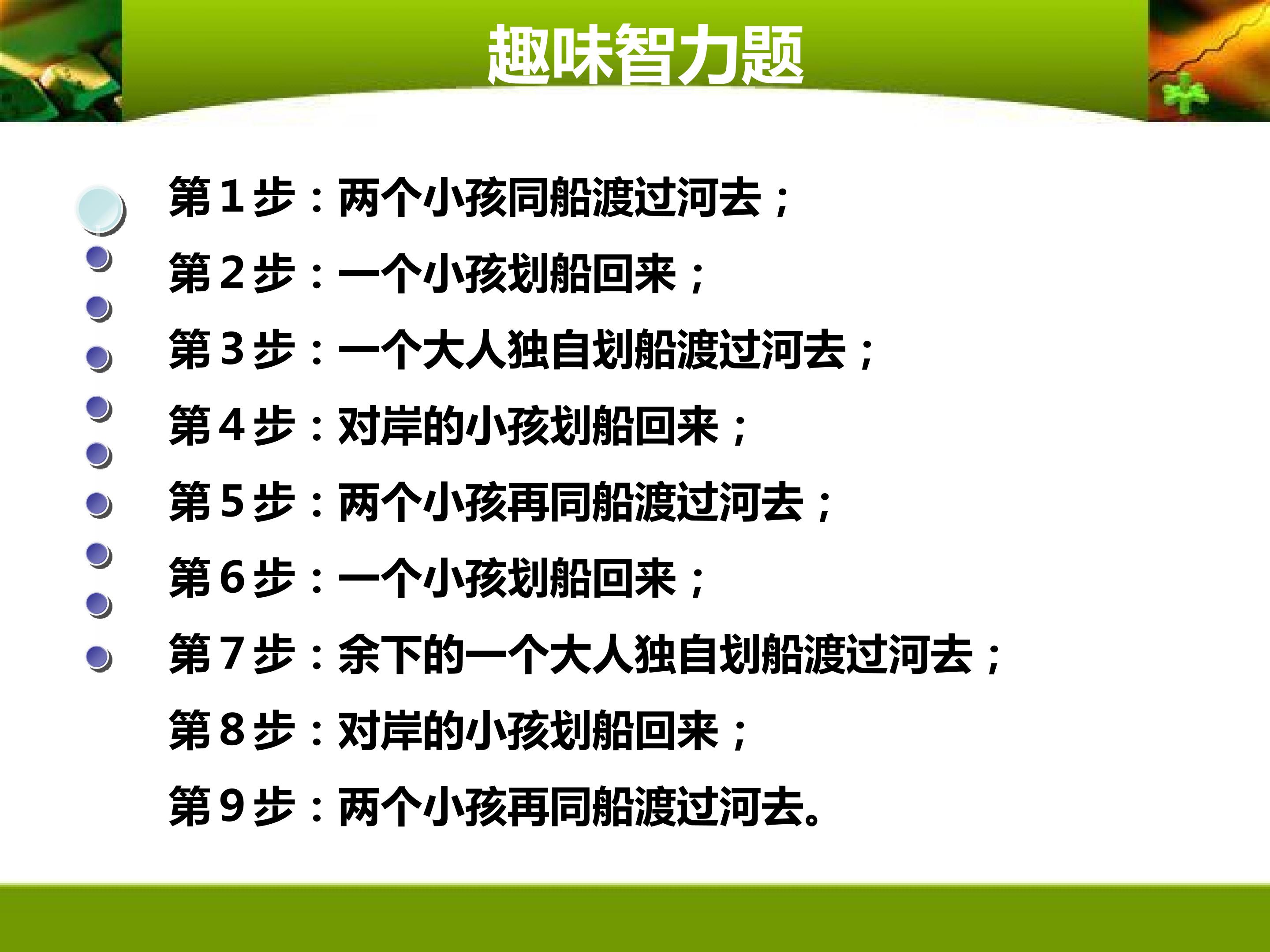 趣味智力题

第1步：两个小孩同船渡过河去；

第2步：一个小孩划船回来；

第3步：一个大人独自划船渡过河去；

第4步：对岸的小孩划船回来；

第5步：两个小孩再同船渡过河去；

第6步：一个小孩划船回来；

第7步：余下的一个大人独自划船渡过河去；

第8步：对岸的小孩划船回来；

第9步：两个小孩再同船渡过河去。